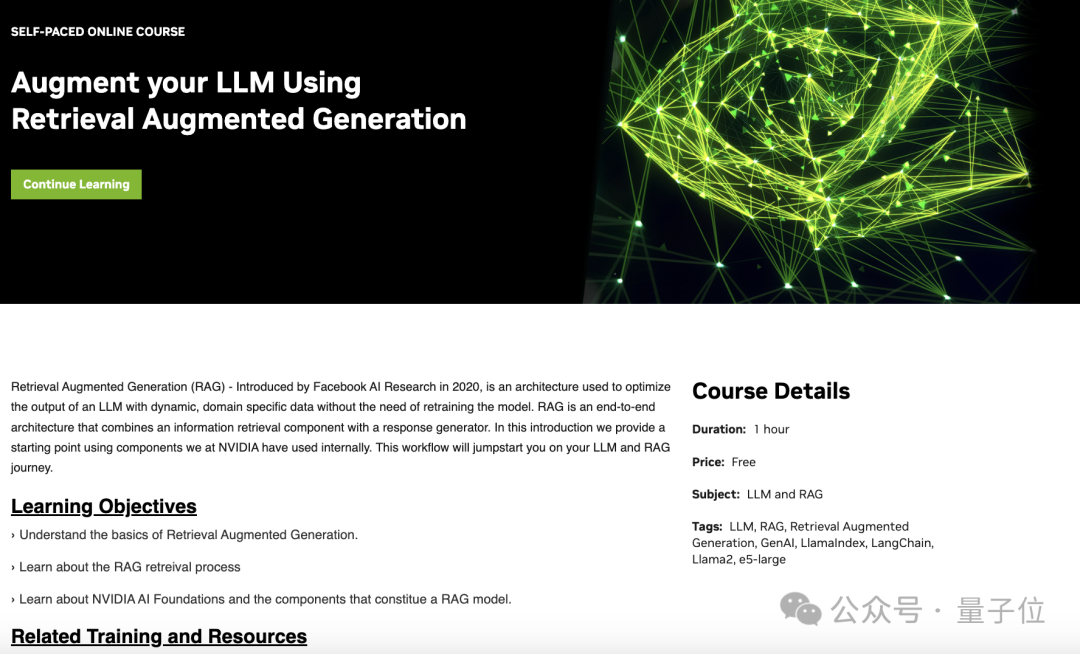 SELF-PACED ONLINE COURSE

Augment your LLM Using Retrieval Augmented Generation

Continue Learning

Retrieval Augmented Generation (RAG) - Introduced by Facebook AI Research in 2020, is an architecture used to optimize the output of an LLM with dynamic, domain specific data without the need of retraining the model. RAG is an end-to-end architecture that combines an information retrieval component with a response generator. In this introduction we provide a starting point using components we at NVIDIA have used internally. This workflow will jumpstart you on your LLM and RAG journey.

Learning Objectives

› Understand the basics of Retrieval Augmented Generation.

› Learn about the RAG retreival process

› Learn about NVIDIA AI Foundations and the components that constitue a RAG model.

Related Training and Resources

Course Details

Duration: 1 hour

Price: Free

Subject: LLM and RAG

Tags: LLM, RAG, Retrieval Augmented Generation, GenAI, LlamaIndex, LangChain, Llama2, e5-large

公众号 · 量子位